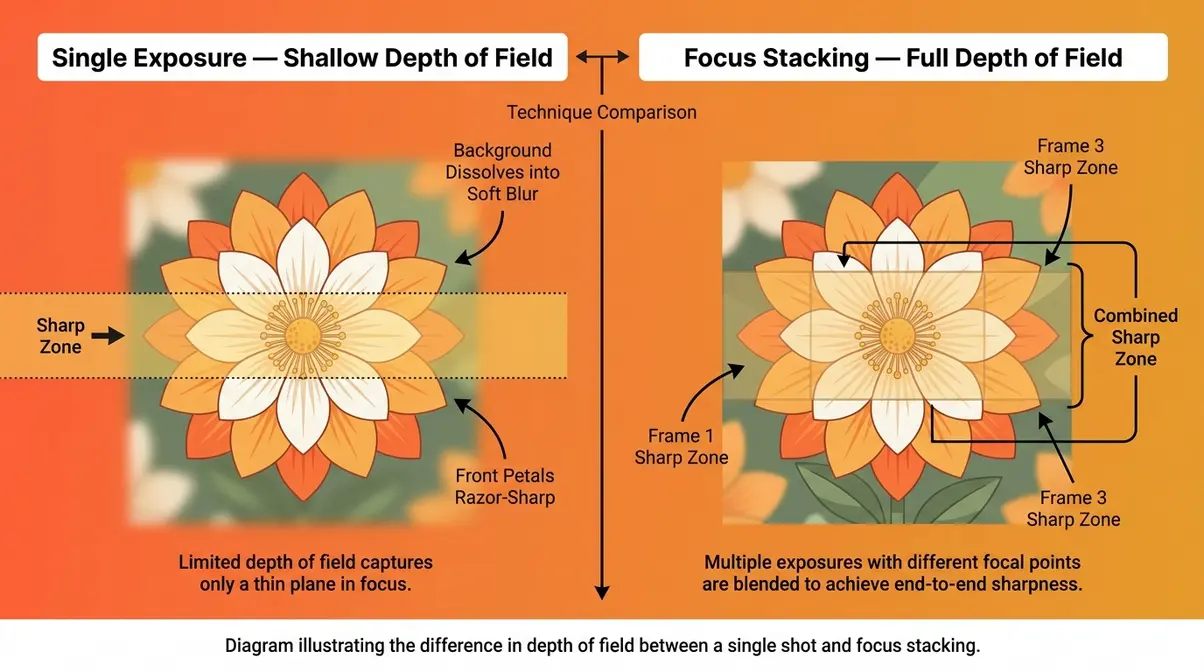 Single Exposure — Shallow Depth of Field

Focus Stacking — Full Depth of Field

Technique Comparison

Background Dissolves into Soft Blur

Sharp Zone

Front Petals Razor-Sharp

Limited depth of field captures only a thin plane in focus.

Frame 3 Sharp Zone

Combined Sharp Zone

Frame 1 Sharp Zone

Frame 3 Sharp Zone

Multiple exposures with different focal points are blended to achieve end-to-end sharpness.

Diagram illustrating the difference in depth of field between a single shot and focus stacking.